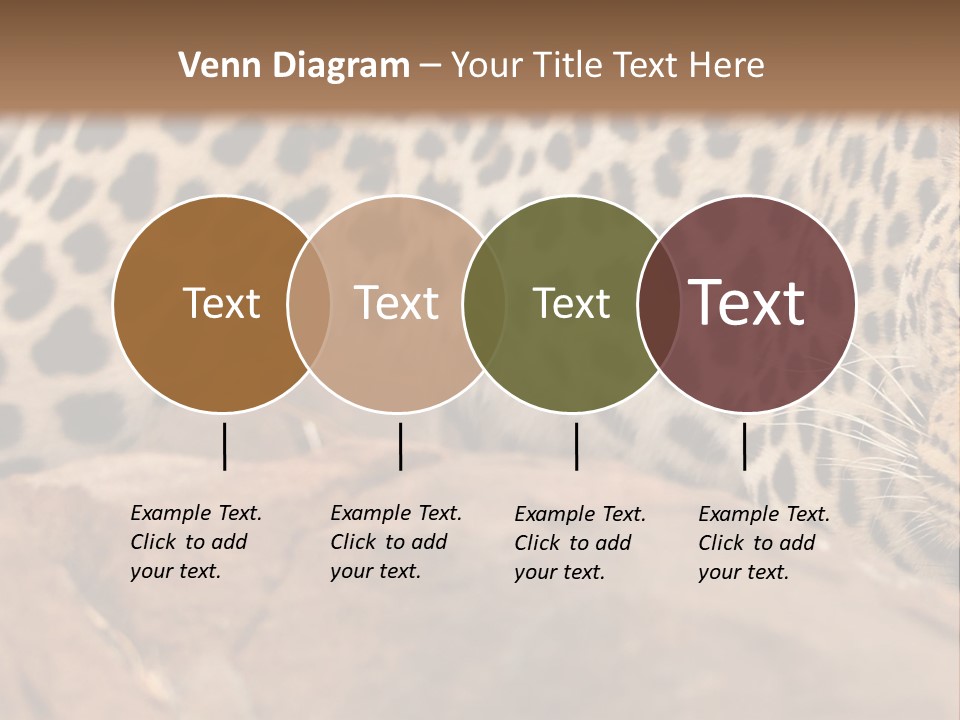 Venn Diagram – Your Title Text Here

Text

Text

Text

Text

Example Text. Click to add your text.

Example Text. Click to add your text.

Example Text. Click to add your text.

Example Text. Click to add your text.